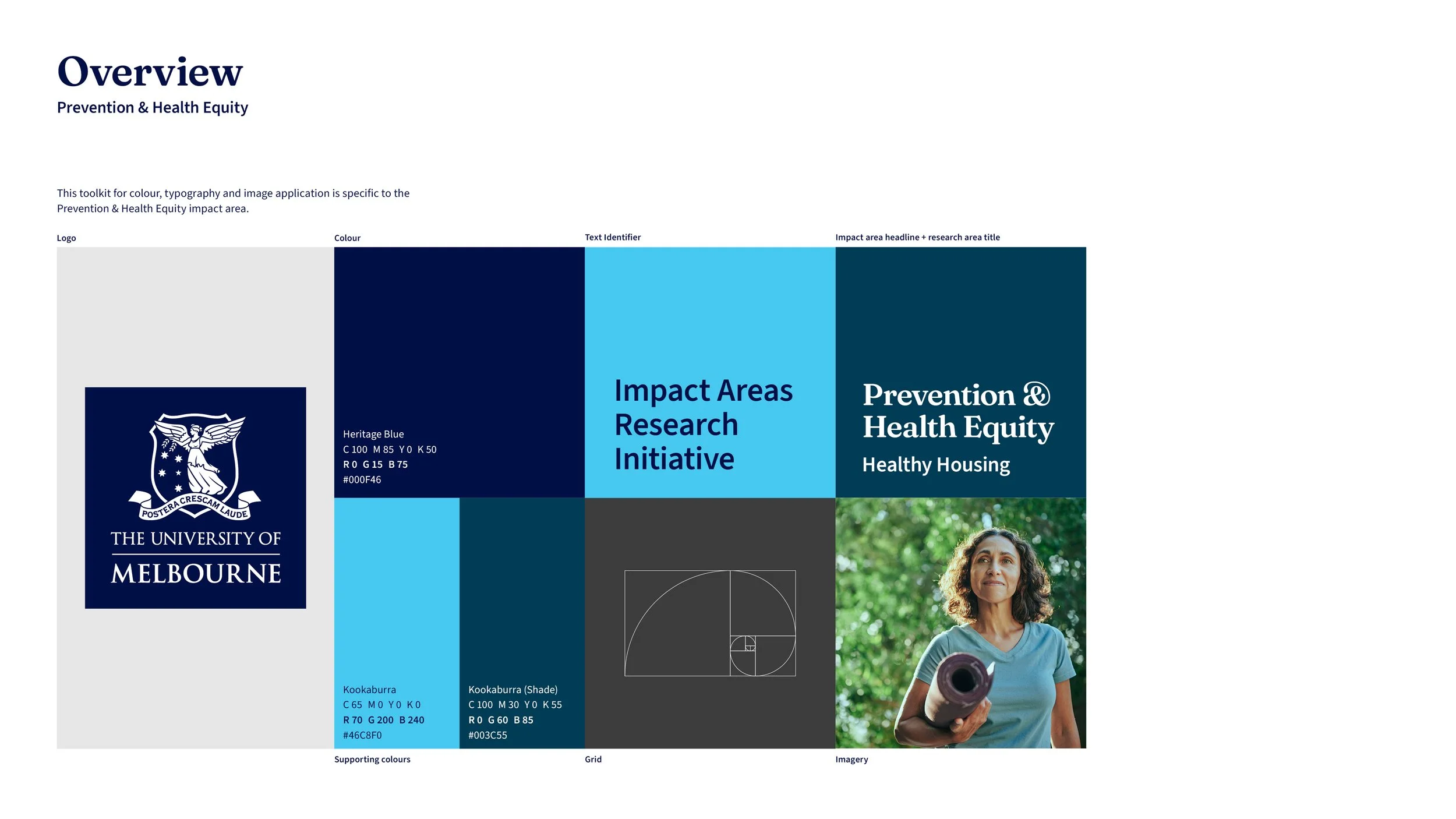 Overview
Prevention & Health Equity

This toolkit for colour, typography and image application is specific to the Prevention & Health Equity impact area.

Logo

POSTERA CRESCAM LAUDE
THE UNIVERSITY OF
MELBOURNE

Colour

Heritage Blue
C 100 M 85 Y 0 K 50
R 0 G 15 B 75
#000F46

Kookaburra
C 65 M 0 Y 0 K 0
R 70 G 200 B 240
#46C8F0

Kookaburra (Shade)
C 100 M 30 Y 0 K 55
R 0 G 60 B 85
#003C55

Supporting colours

Text Identifier

Impact Areas Research Initiative

Grid

Impact area headline + research area title

Prevention & Health Equity
Healthy Housing

Imagery